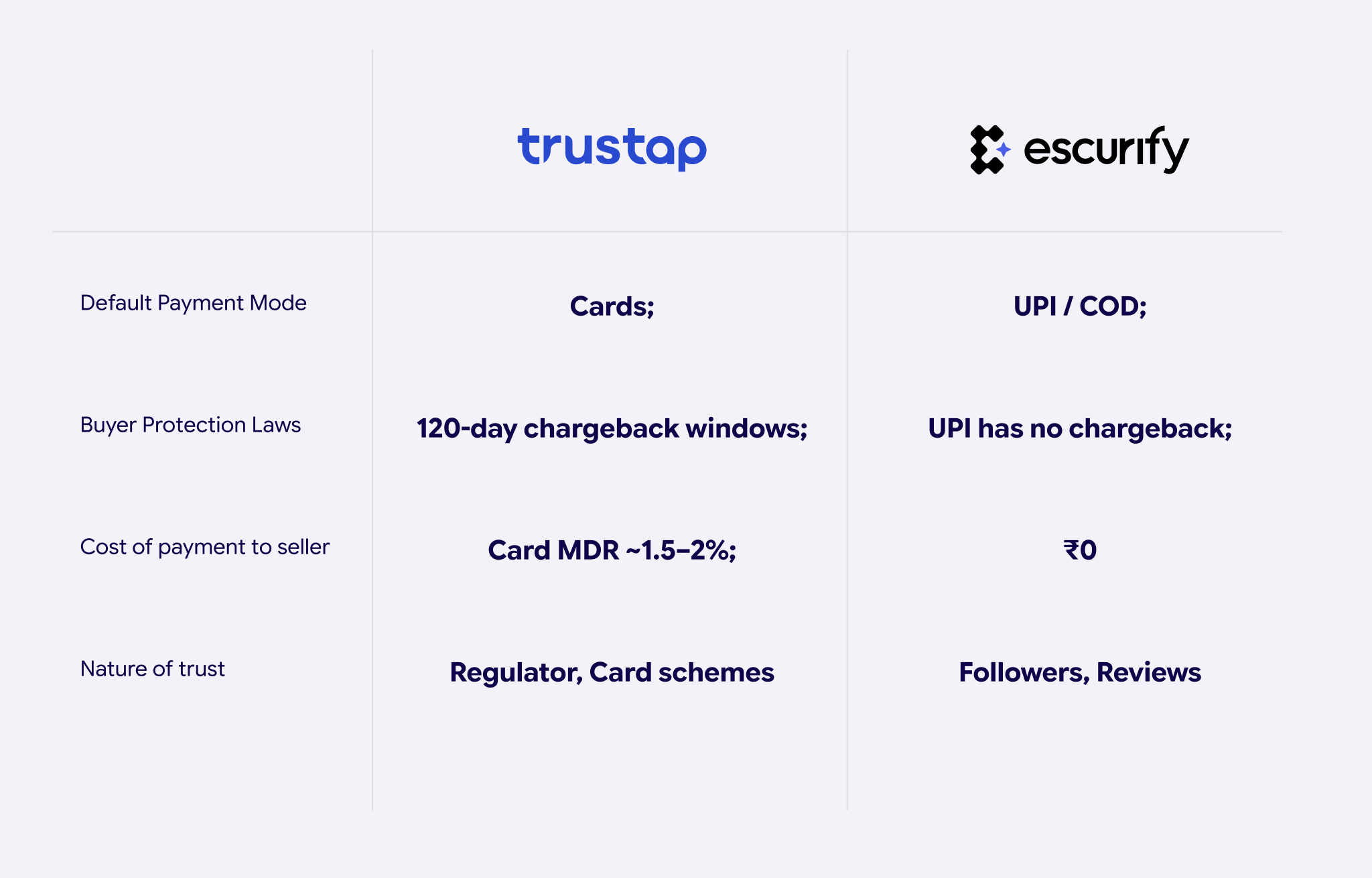 | | trustap | escurify |
|---|---|---|
| Default Payment Mode | Cards; | UPI / COD; |
| Buyer Protection Laws | 120-day chargeback windows; | UPI has no chargeback; |
| Cost of payment to seller | Card MDR ~1.5–2%; | ₹0 |
| Nature of trust | Regulator, Card schemes | Followers, Reviews |